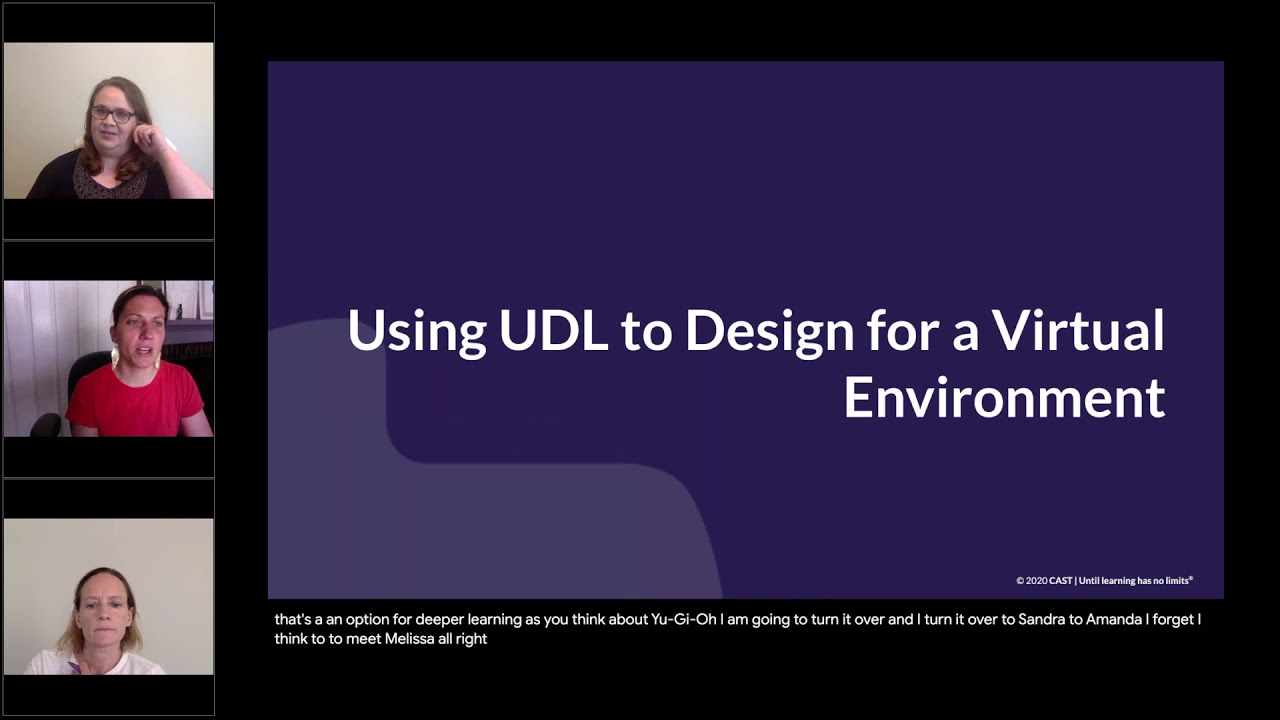 Using UDL to Design for a Virtual Environment

© 2020 CAST | Until learning has no limits®

that's a an option for deeper learning as you think about Yu-Gi-Oh I am going to turn it over and I turn it over to Sandra to Amanda I forget I think to to meet Melissa all right